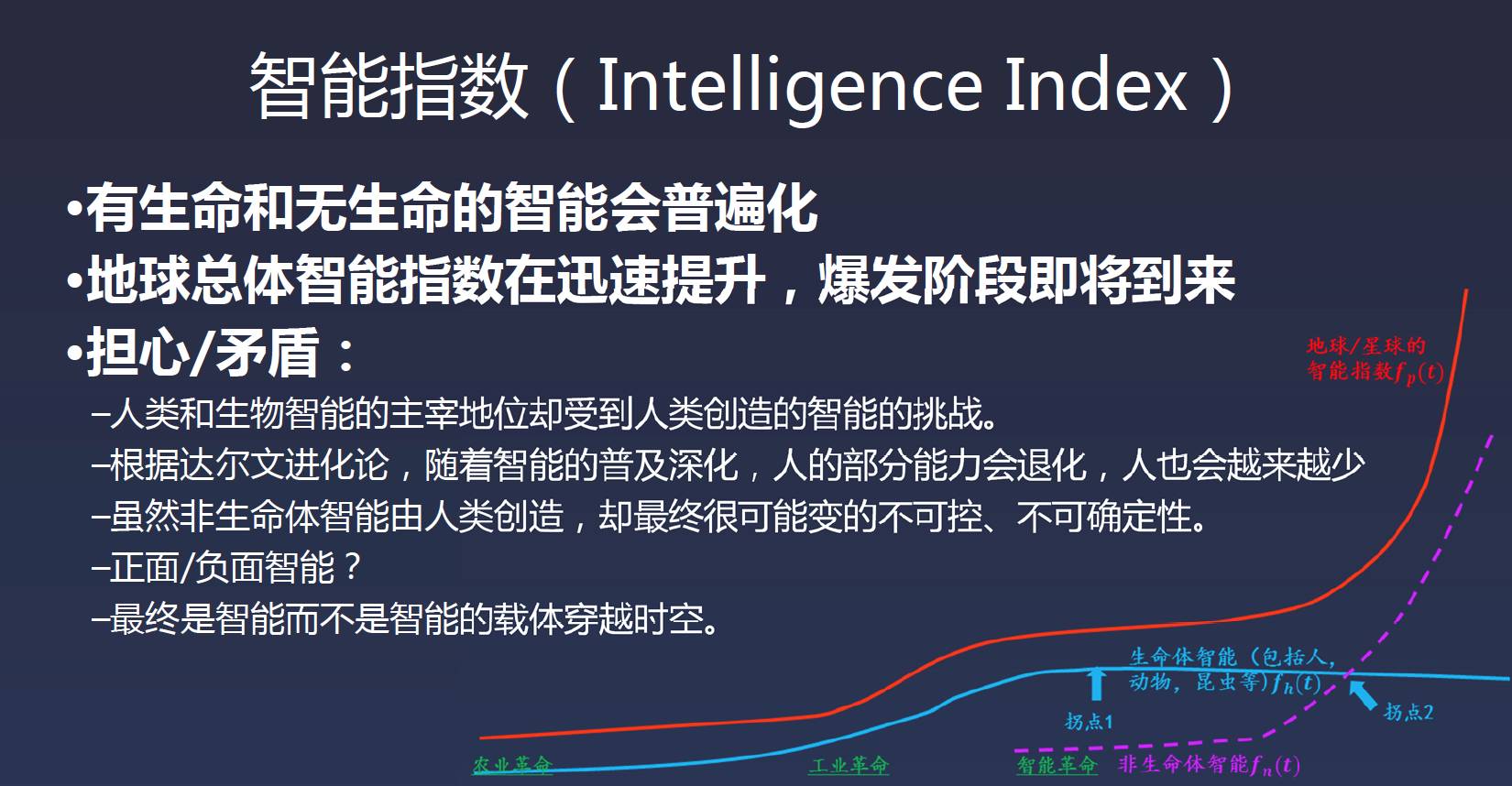 智能指数（Intelligence Index）

•有生命和无生命的智能会普遍化
•地球总体智能指数在迅速提升，爆发阶段即将到来
•担心/矛盾：
–人类和生物智能的主宰地位却受到人类创造的智能的挑战。
–根据达尔文进化论，随着智能的普及深化，人的部分能力会退化，人也会越来越少
–虽然非生命体智能由人类创造，却最终很可能变的不可控、不可确定性。
–正面/负面智能？
–最终是智能而不是智能的载体穿越时空。

地球/星球的智能指数$f_p(t)$

生命体智能（包括人，动物，昆虫等）$f_h(t)$

拐点1

拐点2

农业革命

工业革命

智能革命

非生命体智能$f_n(t)$